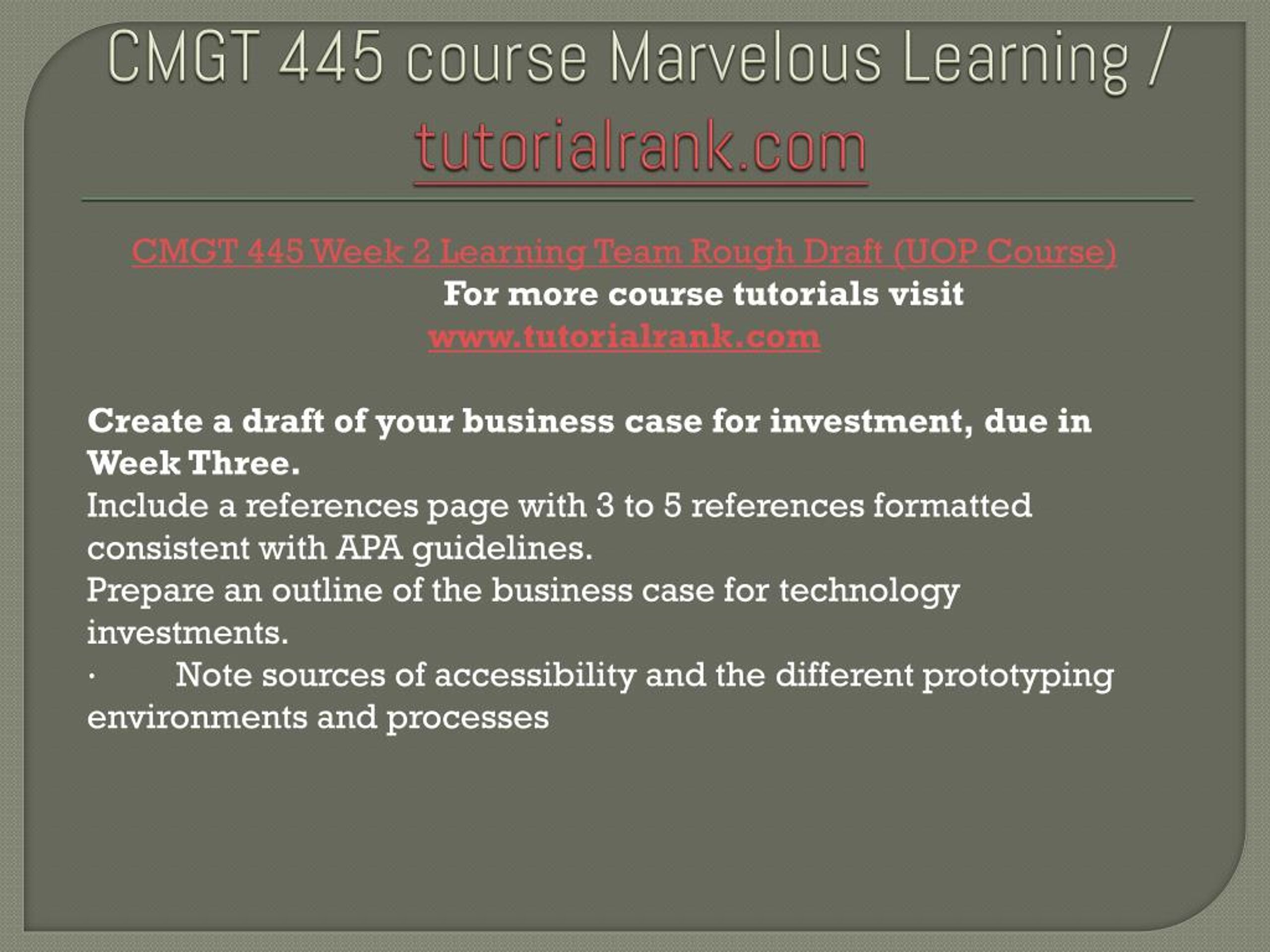 CMGT 445 course Marvelous Learning / tutorialrank.com

CMGT 445 Week 2 Learning Team Rough Draft (UOP Course)

For more course tutorials visit
www.tutorialrank.com

Create a draft of your business case for investment, due in Week Three.
Include a references page with 3 to 5 references formatted consistent with APA guidelines.
Prepare an outline of the business case for technology investments.
· Note sources of accessibility and the different prototyping environments and processes